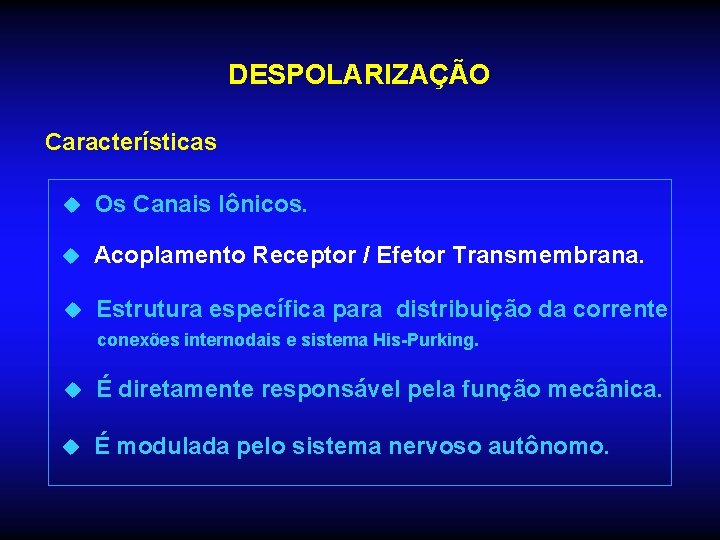 DESPOLARIZAÇÃO

Características

◆ Os Canais Iônicos.

◆ Acoplamento Receptor / Efetor Transmembrana.

◆ Estrutura específica para distribuição da corrente
conexões internodais e sistema His-Purking.

◆ É diretamente responsável pela função mecânica.

◆ É modulada pelo sistema nervoso autônomo.